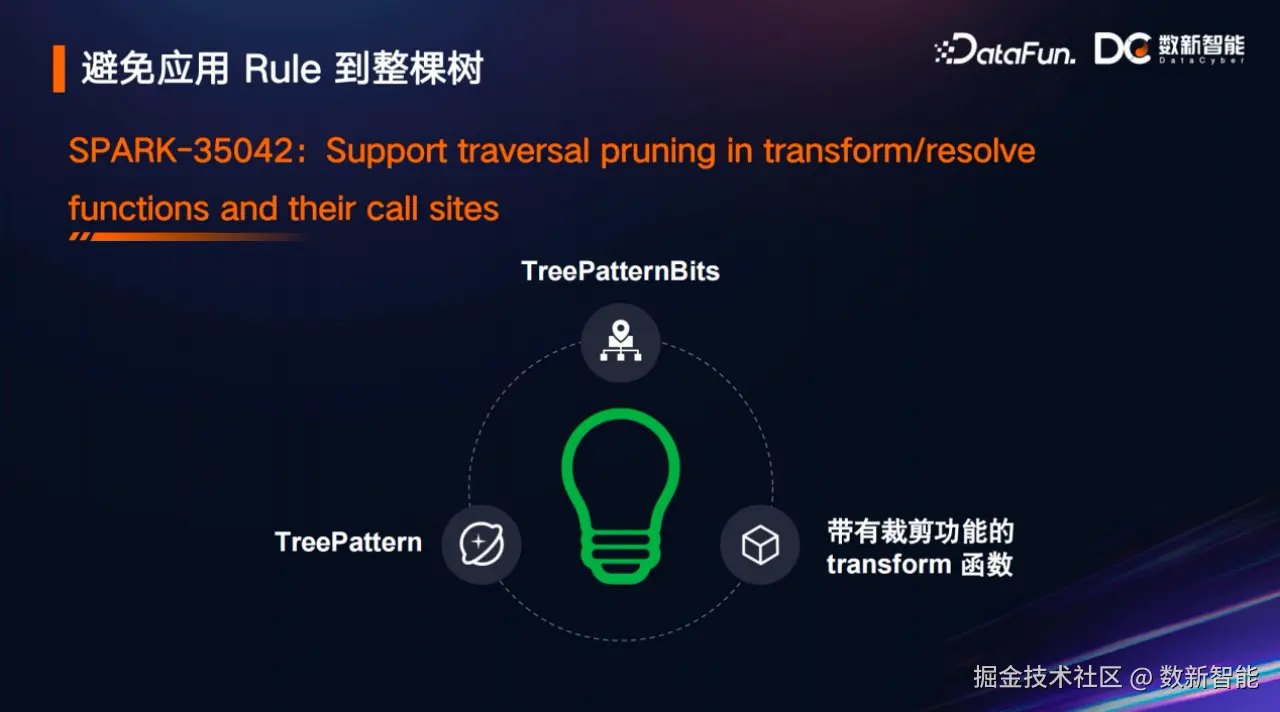 避免应用 Rule 到整棵树

DataFun. DC 数新智能 DataCyber

SPARK-35042：Support traversal pruning in transform/resolve functions and their call sites

TreePatternBits

TreePattern

带有裁剪功能的 transform 函数

掘金技术社区 @ 数新智能